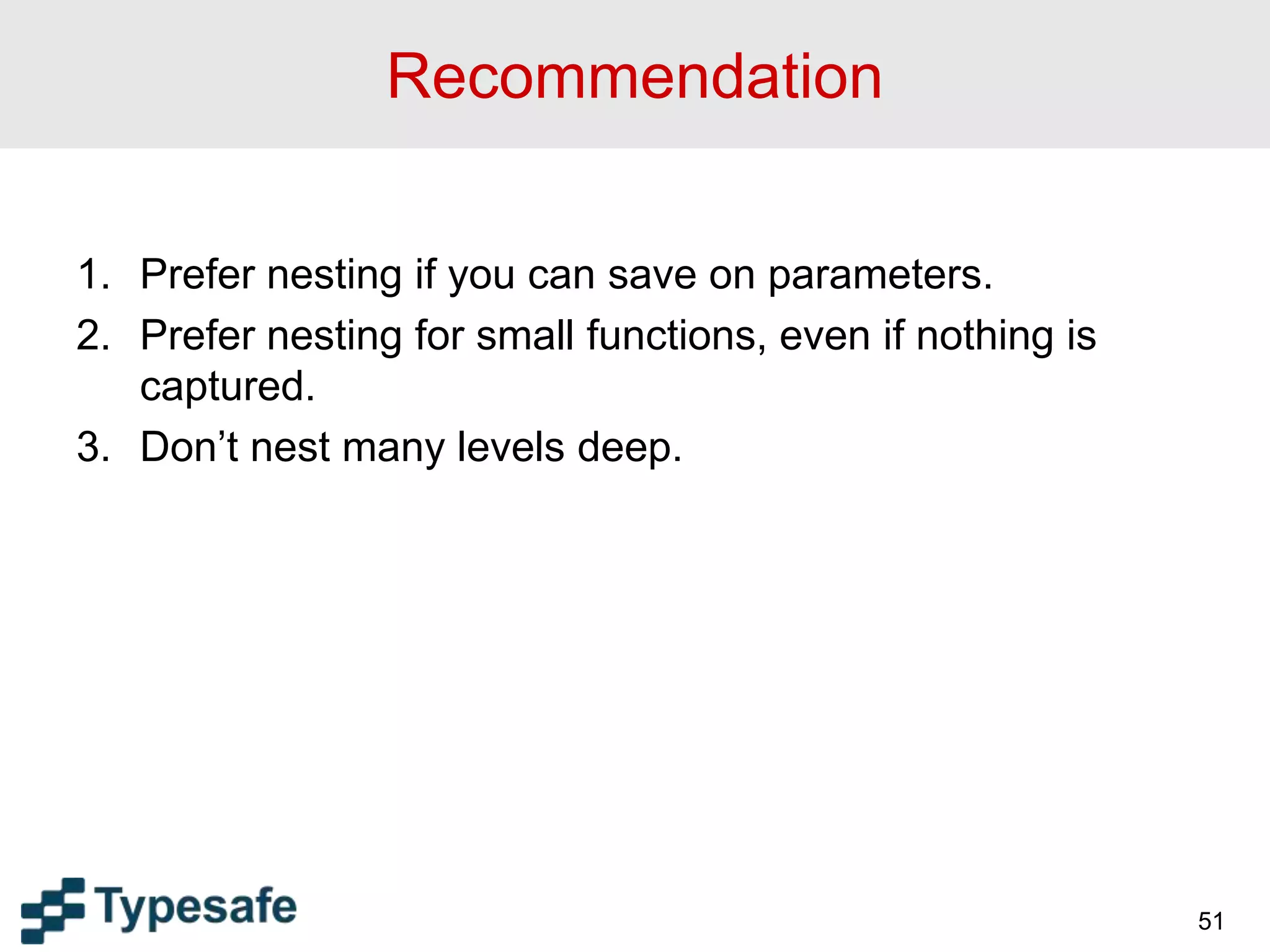 Recommendation

1. Prefer nesting if you can save on parameters.
2. Prefer nesting for small functions, even if nothing is captured.
3. Don’t nest many levels deep.

Typesafe

51